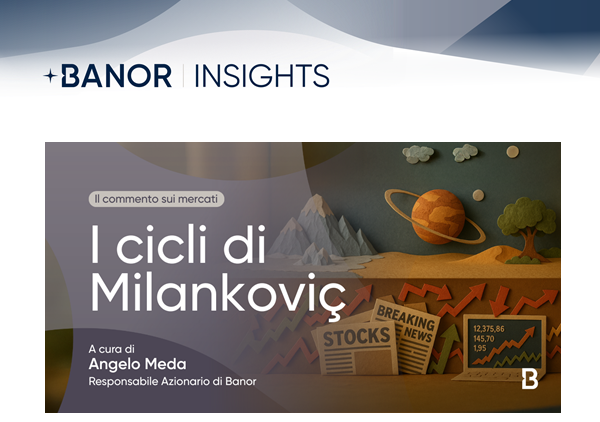 BANOR | INSIGHTS

Il commento sui mercati

I cicli di Milankoviç

A cura di
Angelo Meda
Responsabile Azionario di Banor

STOCKS

BREAKING NEWS

12,375,86
145,70
1,95

B